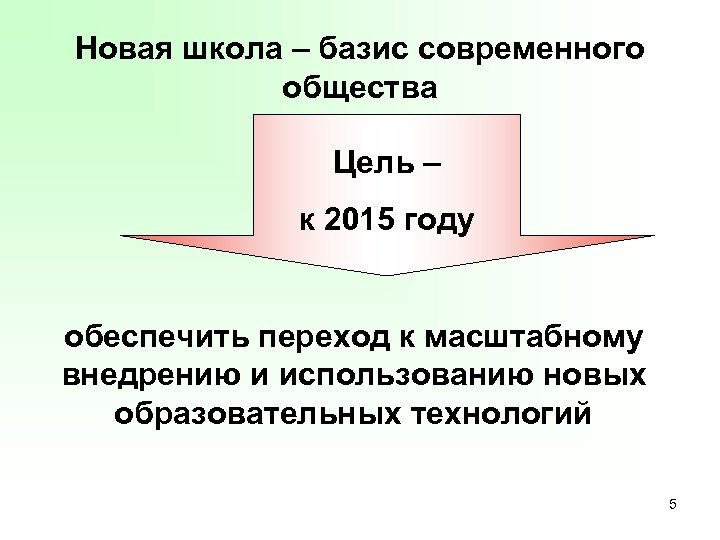 Новая школа – базис современного общества

Цель –

к 2015 году

обеспечить переход к масштабному внедрению и использованию новых образовательных технологий

5